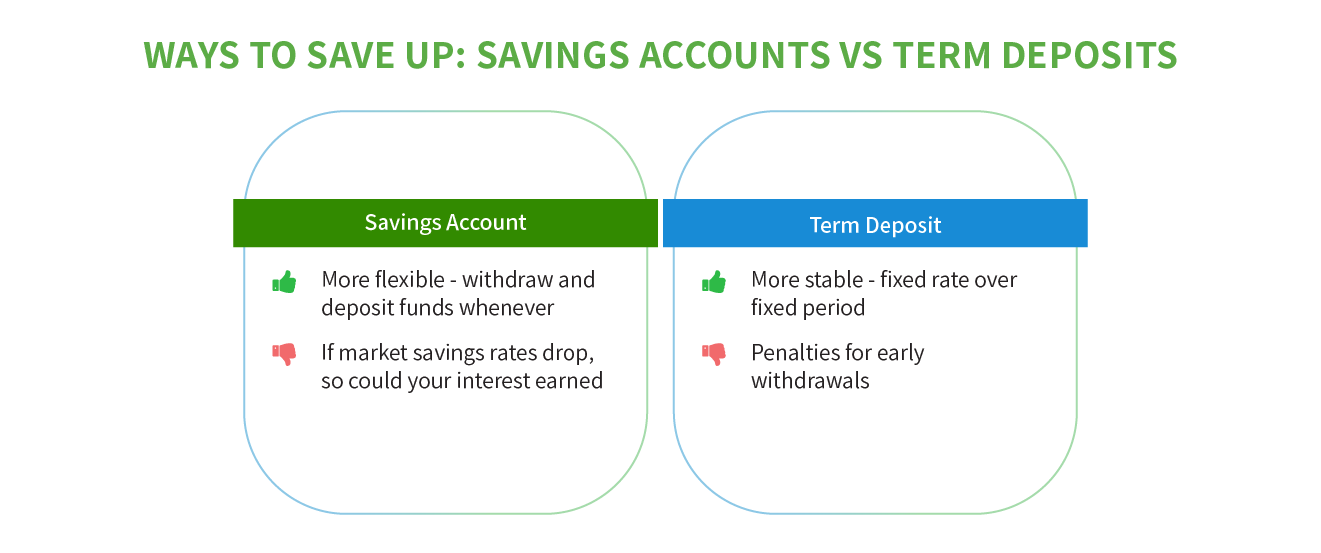 WAYS TO SAVE UP: SAVINGS ACCOUNTS VS TERM DEPOSITS

Savings Account

More flexible - withdraw and deposit funds whenever

If market savings rates drop, so could your interest earned

Term Deposit

More stable - fixed rate over fixed period

Penalties for early withdrawals